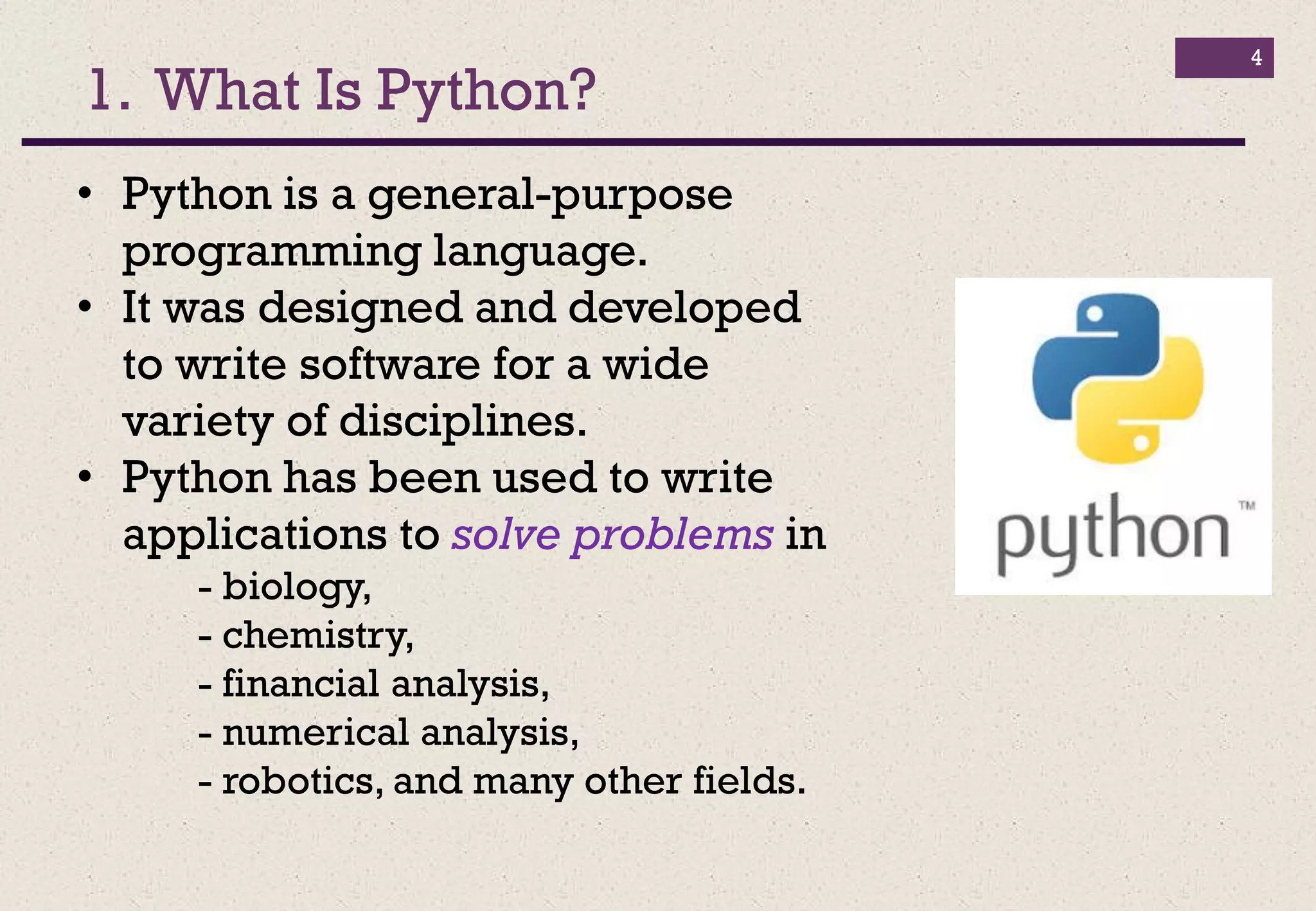 4

1. What Is Python?

• Python is a general-purpose programming language.
• It was designed and developed to write software for a wide variety of disciplines.
• Python has been used to write applications to solve problems in
- biology,
- chemistry,
- financial analysis,
- numerical analysis,
- robotics, and many other fields.

python™